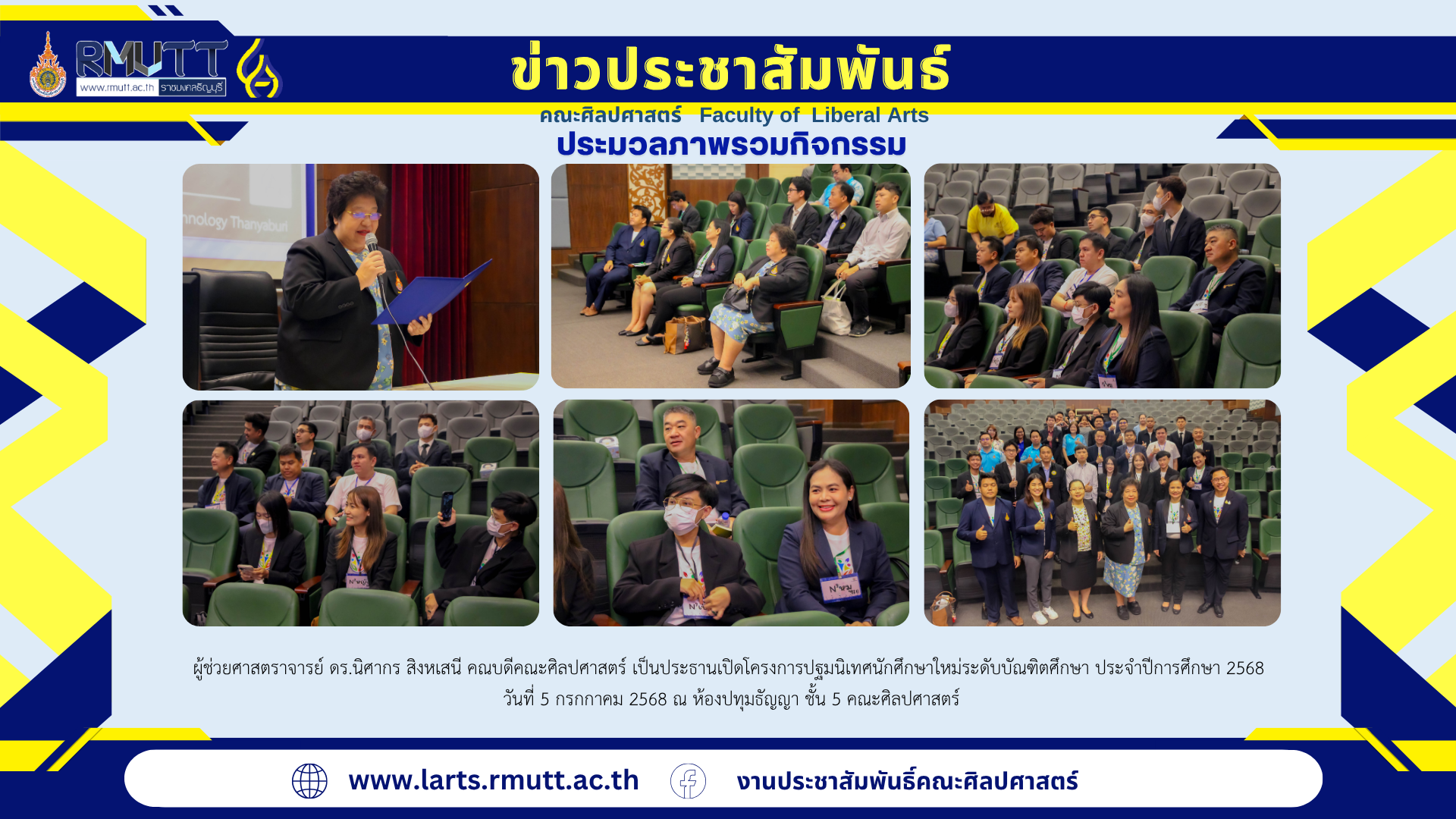 RMUTT
www.rmutt.ac.th ราชมงคลธัญบุรี

ข่าวประชาสัมพันธ์

คณะศิลปศาสตร์ Faculty of Liberal Arts

ประมวลภาพรวมกิจกรรม

nnology Thanyaburi

ผู้ช่วยศาสตราจารย์ ดร.นิศากร สิงหเสนี คณบดีคณะศิลปศาสตร์ เป็นประธานเปิดโครงการปฐมนิเทศนักศึกษาใหม่ระดับบัณฑิตศึกษา ประจำปีการศึกษา 2568 วันที่ 5 กรกฎาคม 2568 ณ ห้องปทุมธัญญา ชั้น 5 คณะศิลปศาสตร์

www.larts.rmutt.ac.th

งานประชาสัมพันธ์คณะศิลปศาสตร์